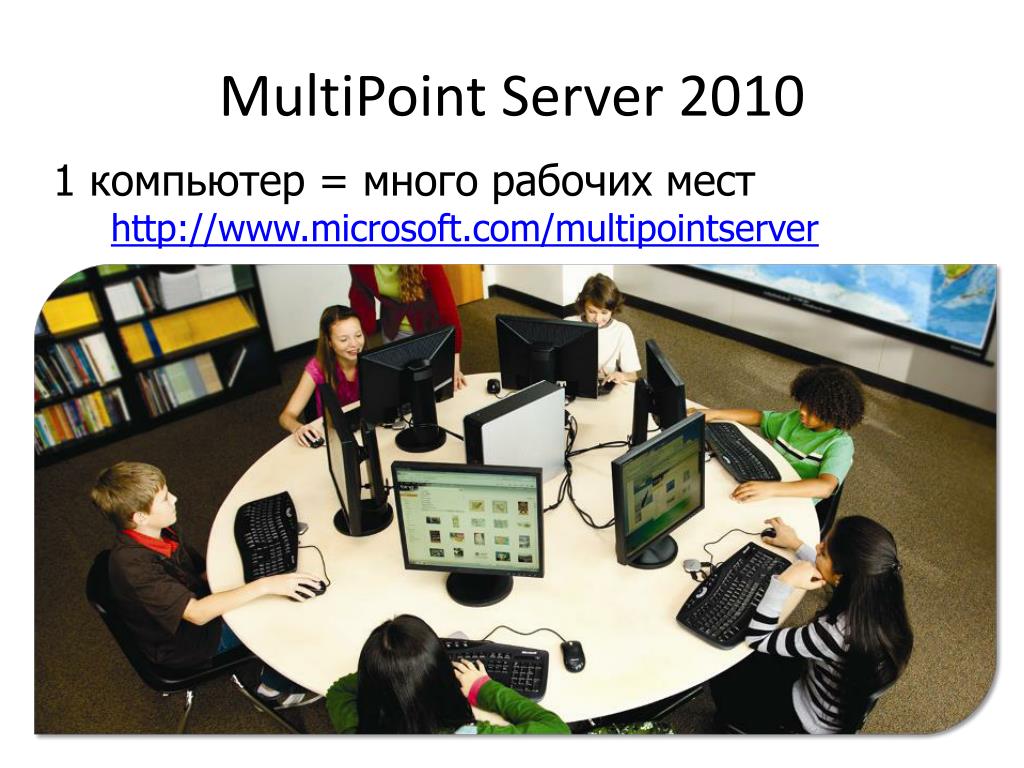 MultiPoint Server 2010

1 компьютер = много рабочих мест
http://www.microsoft.com/multipointserver